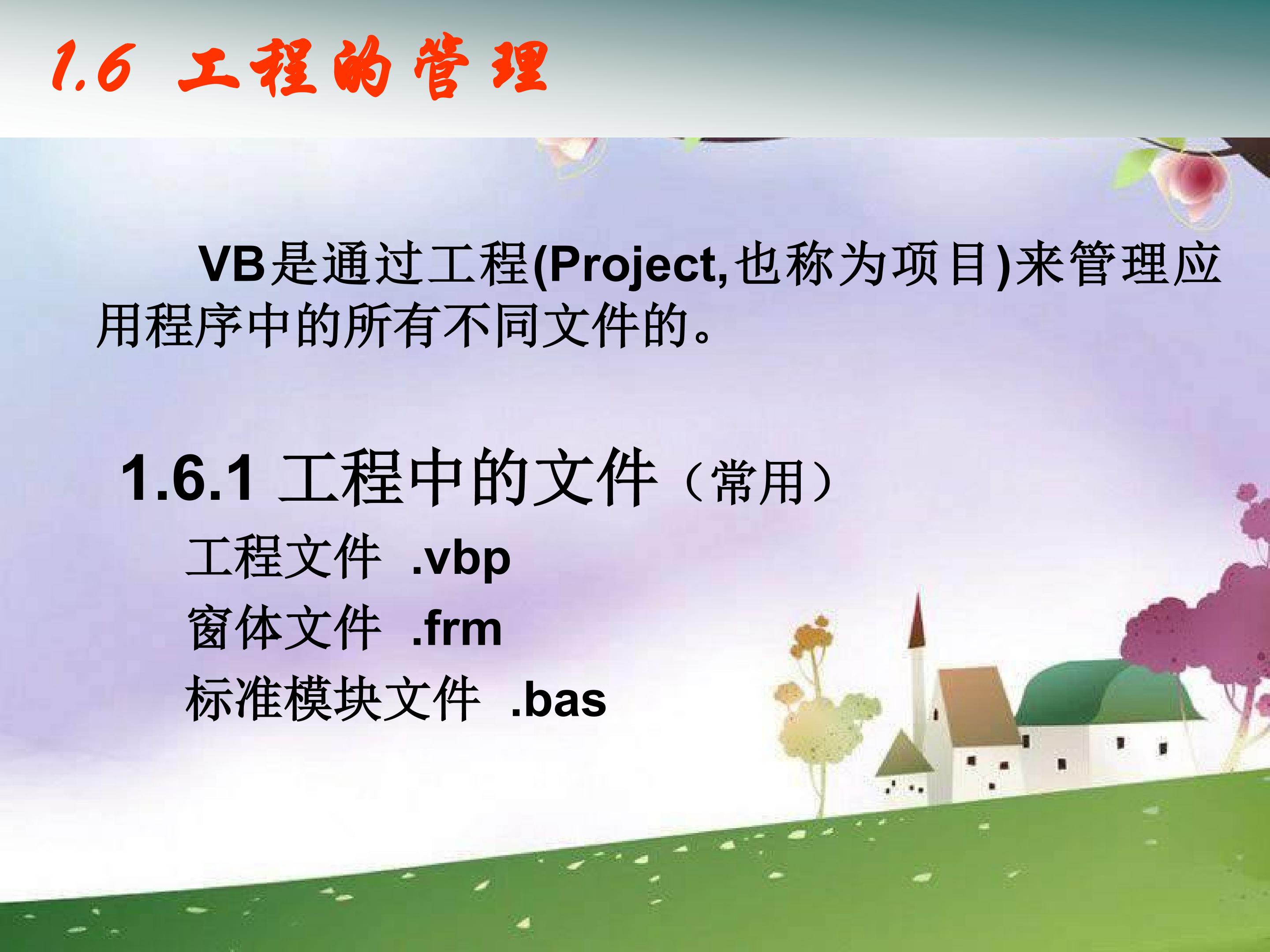 1.6 工程的管理

VB是通过工程(Project,也称为项目)来管理应用程序中的所有不同文件的。

1.6.1 工程中的文件（常用）

工程文件 .vbp

窗体文件 .frm

标准模块文件 .bas